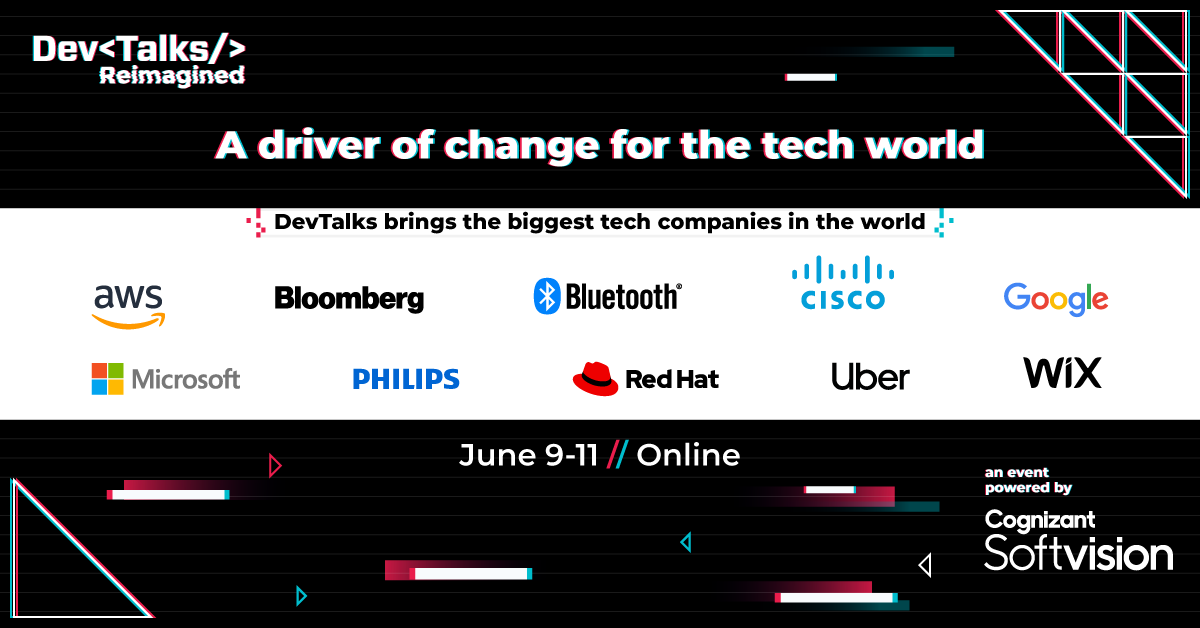 Dev<Talks/>
Reimagined

A driver of change for the tech world

DevTalks brings the biggest tech companies in the world

aws
Bloomberg
Bluetooth®
CISCO
Google
Microsoft
PHILIPS
Red Hat
Uber
WiX

June 9-11 // Online

an event powered by
Cognizant
Softvision